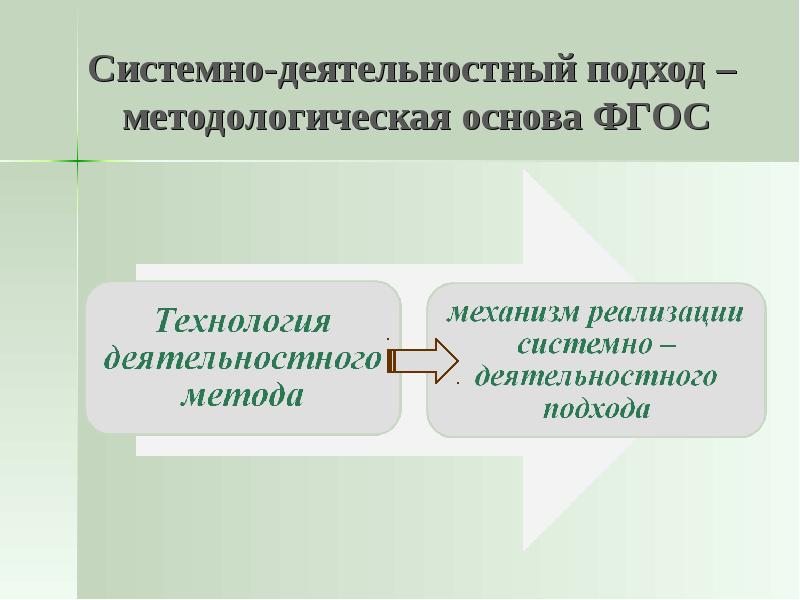 Системно-деятельностный подход – методологическая основа ФГОС

Технология деятельностного метода

механизм реализации системно – деятельностного подхода